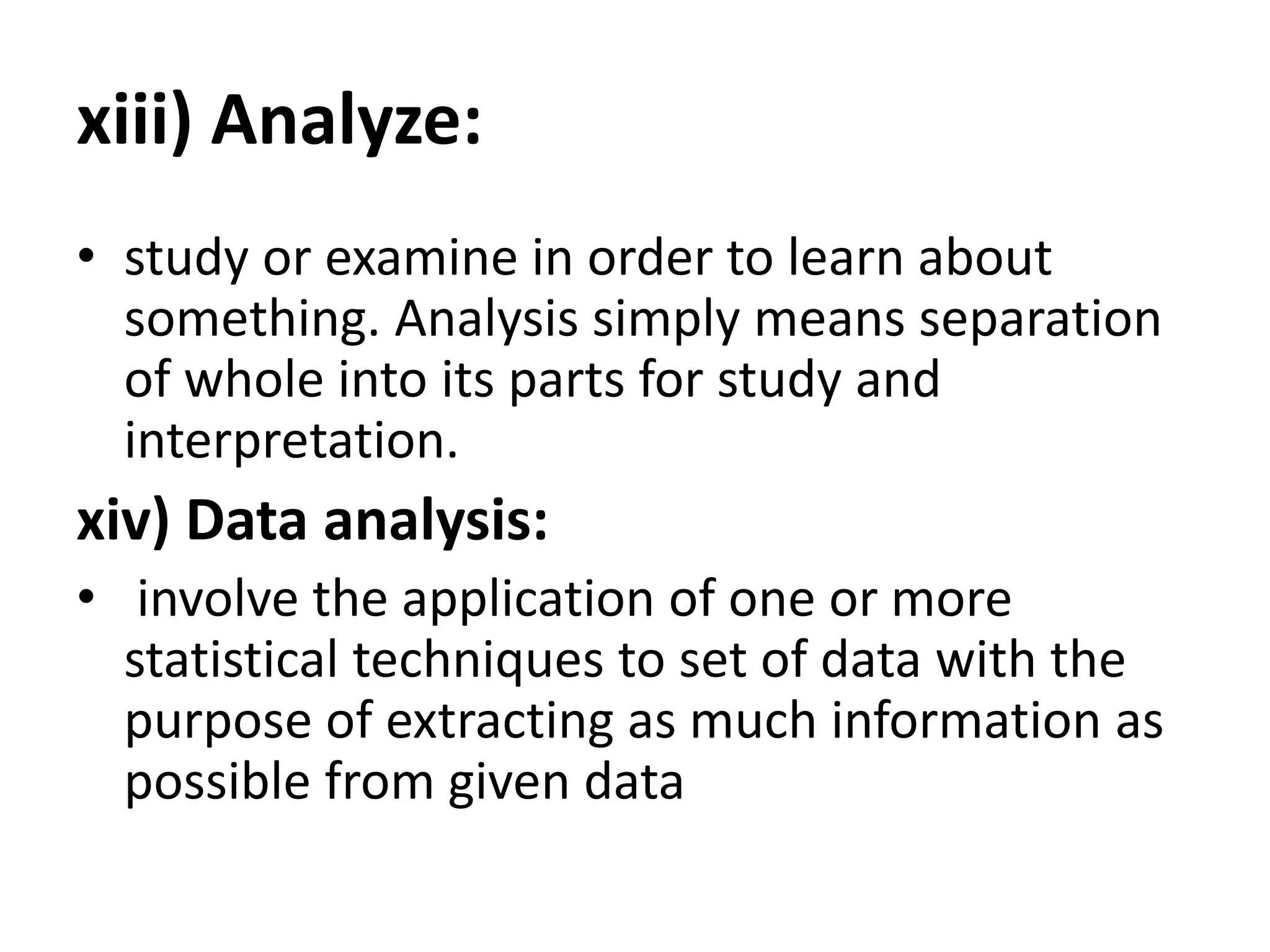 xiii) Analyze:

• study or examine in order to learn about something. Analysis simply means separation of whole into its parts for study and interpretation.

xiv) Data analysis:

• involve the application of one or more statistical techniques to set of data with the purpose of extracting as much information as possible from given data